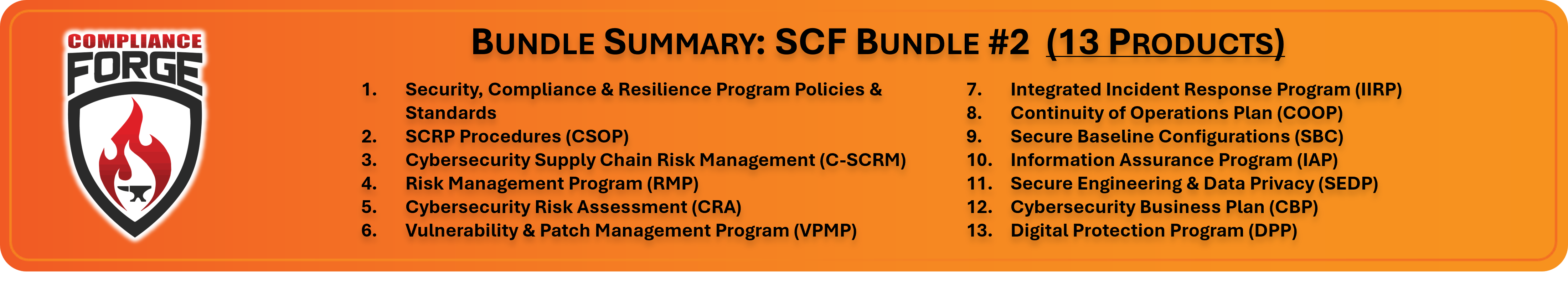 COMPLIANCE FORGE

BUNDLE SUMMARY: SCF BUNDLE #2 (13 PRODUCTS)

1. Security, Compliance & Resilience Program Policies & Standards
2. SCRP Procedures (CSOP)
3. Cybersecurity Supply Chain Risk Management (C-SCRM)
4. Risk Management Program (RMP)
5. Cybersecurity Risk Assessment (CRA)
6. Vulnerability & Patch Management Program (VPMP)

7. Integrated Incident Response Program (IIRP)
8. Continuity of Operations Plan (COOP)
9. Secure Baseline Configurations (SBC)
10. Information Assurance Program (IAP)
11. Secure Engineering & Data Privacy (SEDP)
12. Cybersecurity Business Plan (CBP)
13. Digital Protection Program (DPP)